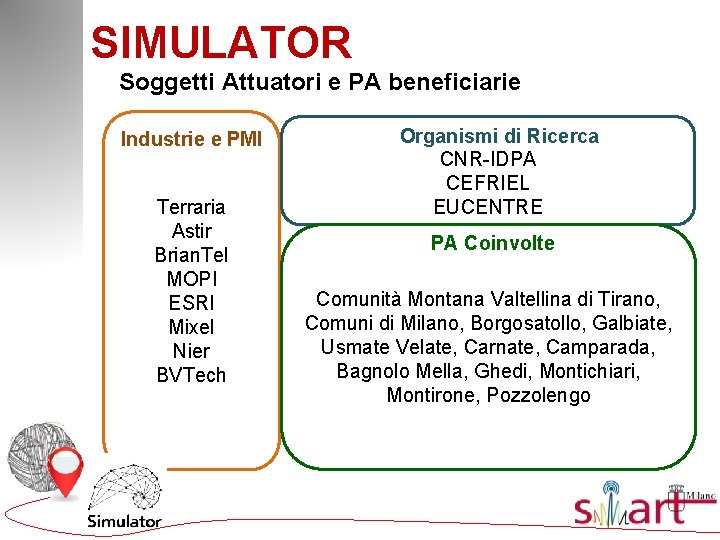 SIMULATOR
Soggetti Attuatori e PA beneficiarie

Industrie e PMI

Terraria
Astir
BrianTel
MOPI
ESRI
Mixel
Nier
BVTech

Organismi di Ricerca
CNR-IDPA
CEFRIEL
EUCENTRE

PA Coinvolte

Comunità Montana Valtellina di Tirano, Comuni di Milano, Borgosatollo, Galbiate, Usmate Velate, Carnate, Camparada, Bagnolo Mella, Ghedi, Montichiari, Montirone, Pozzolengo

Simulator

smart
Milano